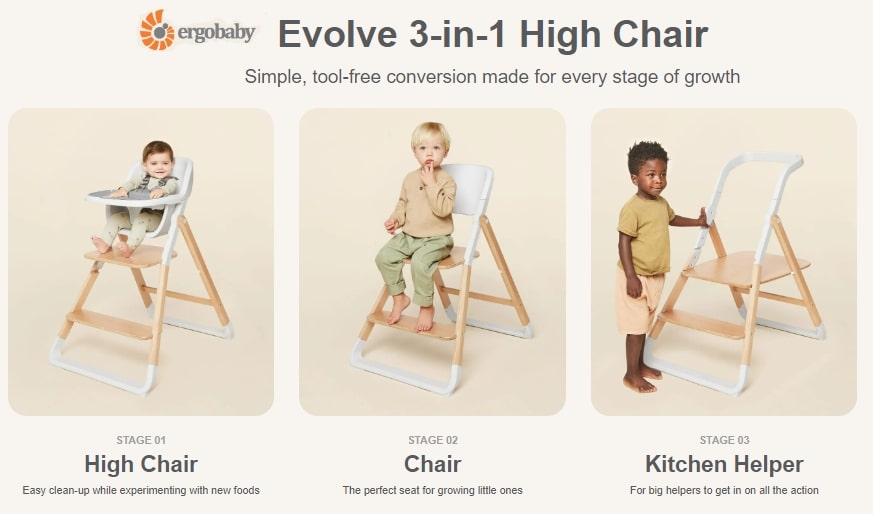 ergobaby Evolve 3-in-1 High Chair

Simple, tool-free conversion made for every stage of growth

STAGE 01
High Chair
Easy clean-up while experimenting with new foods

STAGE 02
Chair
The perfect seat for growing little ones

STAGE 03
Kitchen Helper
For big helpers to get in on all the action